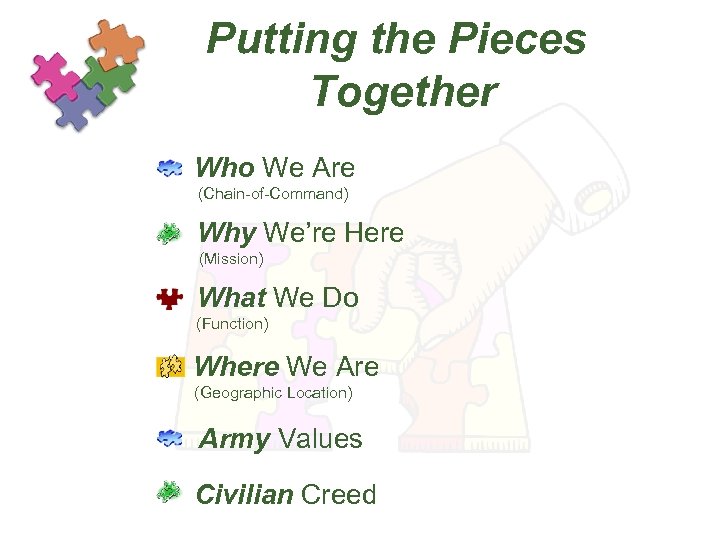 Putting the Pieces Together

Who We Are
(Chain-of-Command)

Why We're Here
(Mission)

What We Do
(Function)

Where We Are
(Geographic Location)

Army Values

Civilian Creed